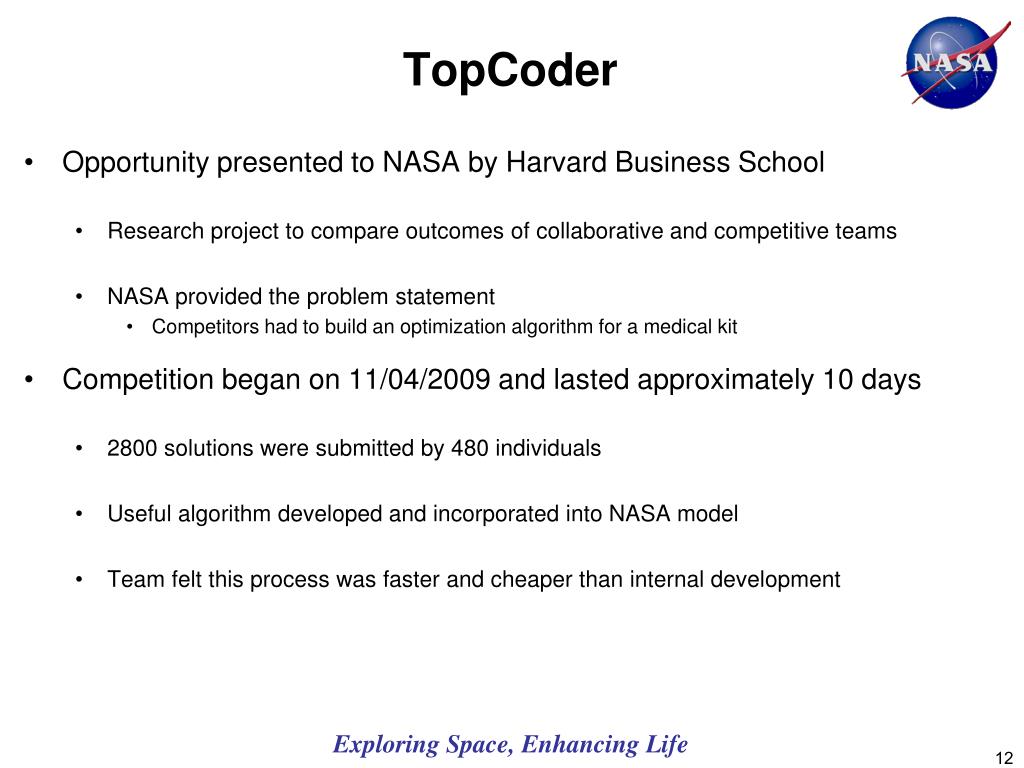 TopCoder

NASA

• Opportunity presented to NASA by Harvard Business School

• Research project to compare outcomes of collaborative and competitive teams

• NASA provided the problem statement

• Competitors had to build an optimization algorithm for a medical kit

• Competition began on 11/04/2009 and lasted approximately 10 days

• 2800 solutions were submitted by 480 individuals

• Useful algorithm developed and incorporated into NASA model

• Team felt this process was faster and cheaper than internal development

Exploring Space, Enhancing Life

12